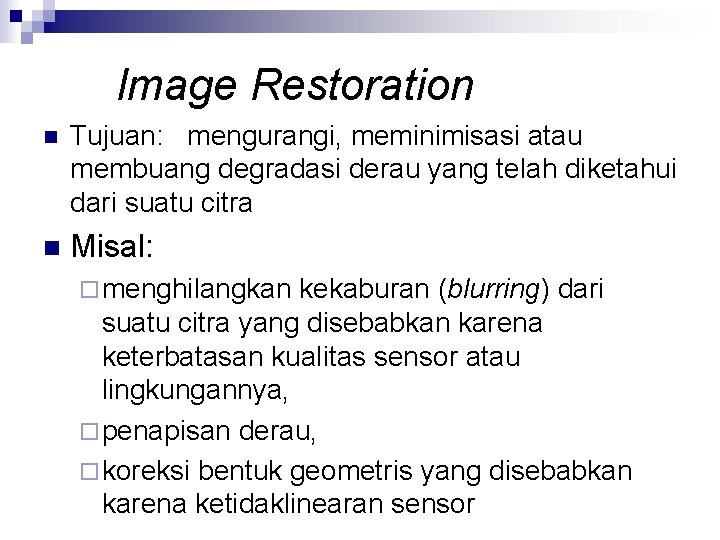 Image Restoration

Tujuan: mengurangi, meminimisasi atau membuang degradasi derau yang telah diketahui dari suatu citra

Misal:

menghilangkan kekaburan (blurring) dari suatu citra yang disebabkan karena keterbatasan kualitas sensor atau lingkungannya,

penapisan derau,

koreksi bentuk geometris yang disebabkan karena ketidaklinearan sensor